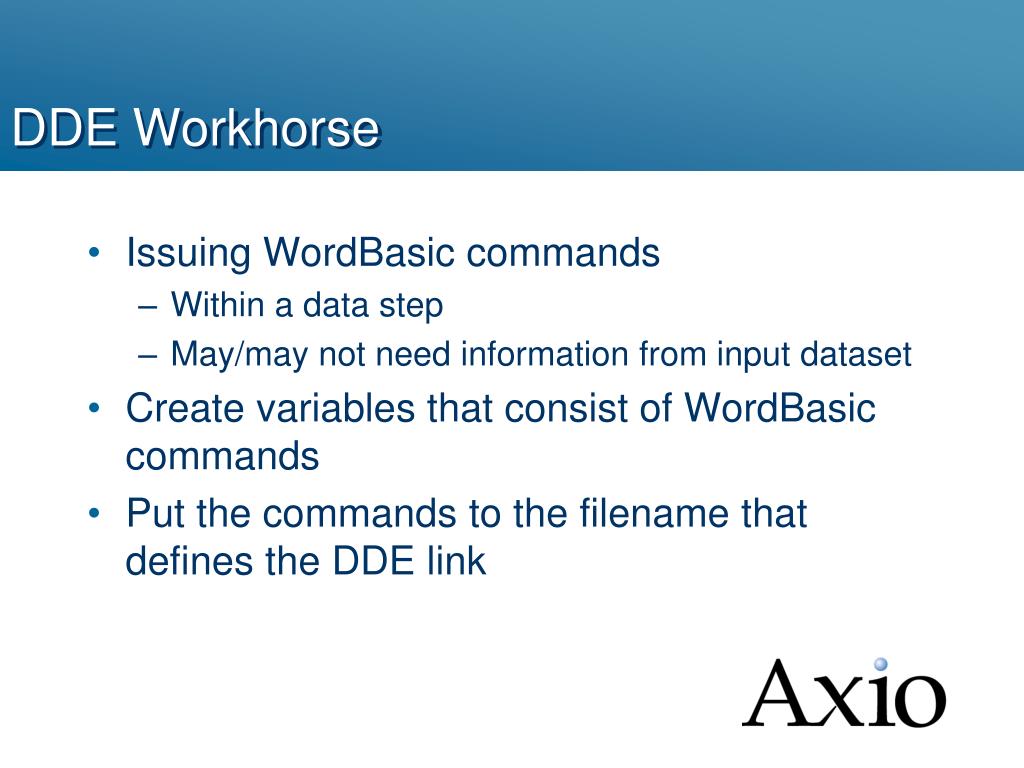 DDE Workhorse

• Issuing WordBasic commands
– Within a data step
– May/may not need information from input dataset
• Create variables that consist of WordBasic commands
• Put the commands to the filename that defines the DDE link

Axio